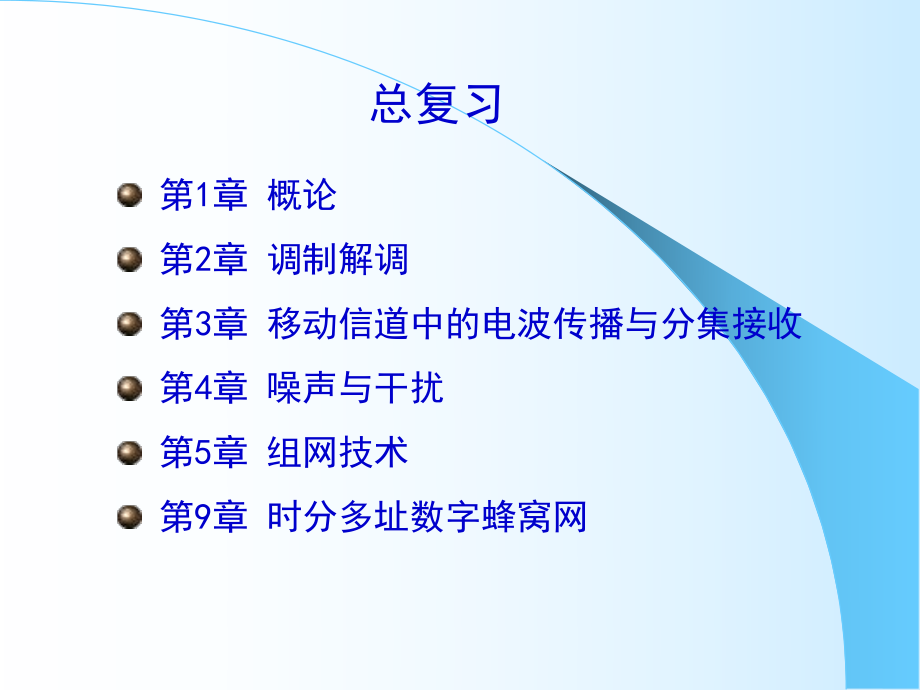 总复习

第1章 概论
第2章 调制解调
第3章 移动信道中的电波传播与分集接收
第4章 噪声与干扰
第5章 组网技术
第9章 时分多址数字蜂窝网